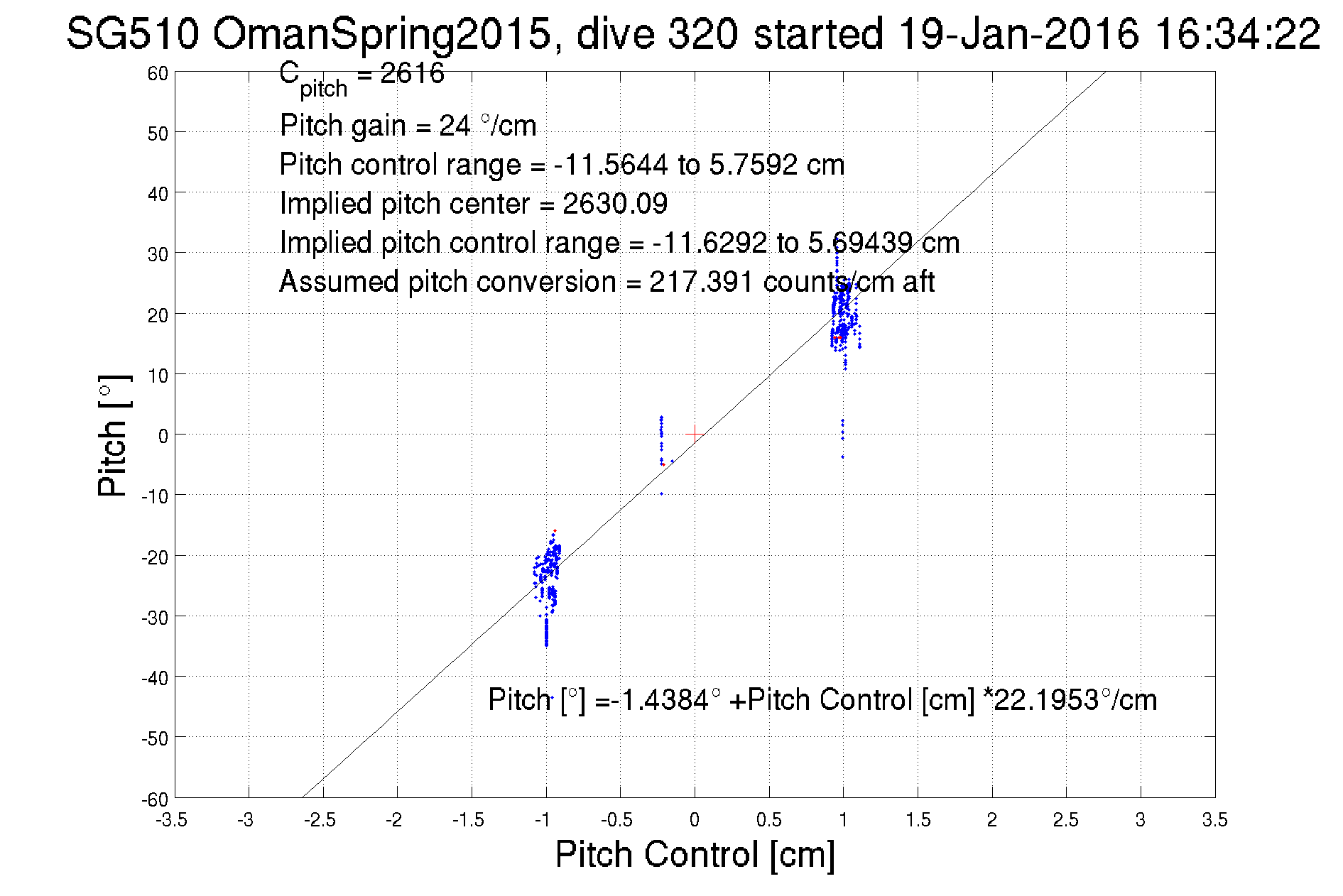 SG510 OmanSpring2015, dive 320 started 19-Jan-2016 16:34:22

$C_{pitch}$ = 2616
Pitch gain = 24 °/cm
Pitch control range = -11.5644 to 5.7592 cm
Implied pitch center = 2630.09
Implied pitch control range = -11.6292 to 5.69439 cm
Assumed pitch conversion = 217.391 counts/cm aft

Pitch [°] =-1.4384° +Pitch Control [cm] *22.1953°/cm

Pitch [°]

60
50
40
30
20
10
0
-10
-20
-30
-40
-50
-60

-3.5 -3 -2.5 -2 -1.5 -1 -0.5 0 0.5 1 1.5 2 2.5 3 3.5

Pitch Control [cm]